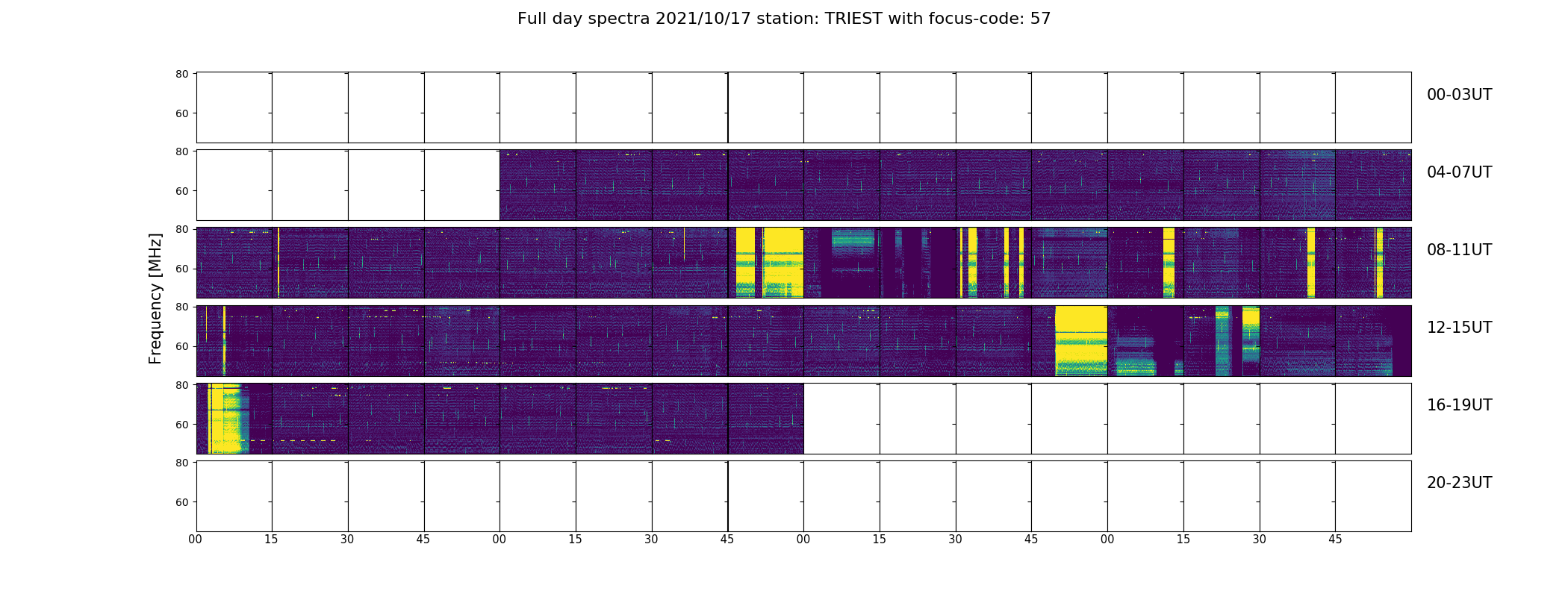 Full day spectra 2021/10/17 station: TRIEST with focus-code: 57

Frequency [MHz]

80
60
00-03UT

80
60
04-07UT

80
60
08-11UT

80
60
12-15UT

80
60
16-19UT

80
60
20-23UT

00 15 30 45 00 15 30 45 00 15 30 45 00 15 30 45